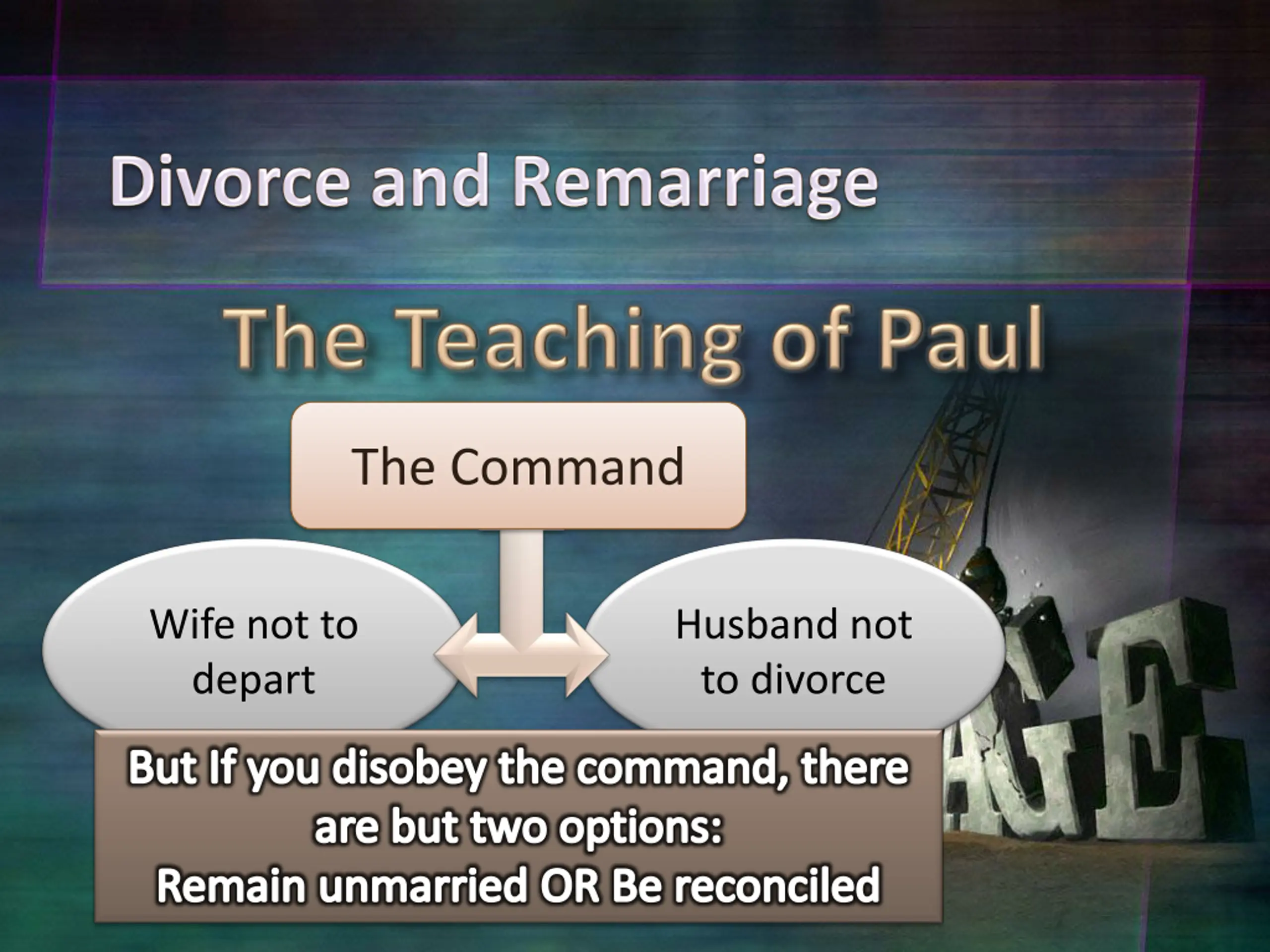 Divorce and Remarriage

The Teaching of Paul

The Command

Wife not to depart

Husband not to divorce

But If you disobey the command, there are but two options:
Remain unmarried OR Be reconciled

AGE